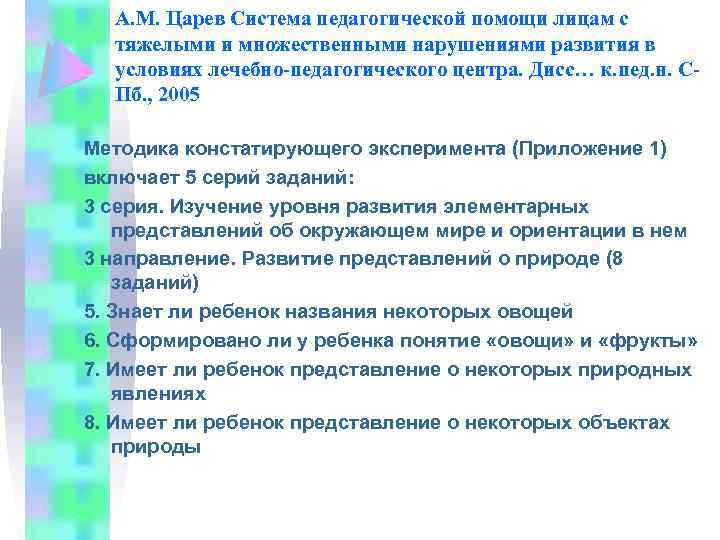 А.М. Царев Система педагогической помощи лицам с тяжелыми и множественными нарушениями развития в условиях лечебно-педагогического центра. Дисс… к.пед.н. С-Пб., 2005

Методика констатирующего эксперимента (Приложение 1) включает 5 серий заданий:

3 серия. Изучение уровня развития элементарных представлений об окружающем мире и ориентации в нем

3 направление. Развитие представлений о природе (8 заданий)

5. Знает ли ребенок названия некоторых овощей

6. Сформировано ли у ребенка понятие «овощи» и «фрукты»

7. Имеет ли ребенок представление о некоторых природных явлениях

8. Имеет ли ребенок представление о некоторых объектах природы